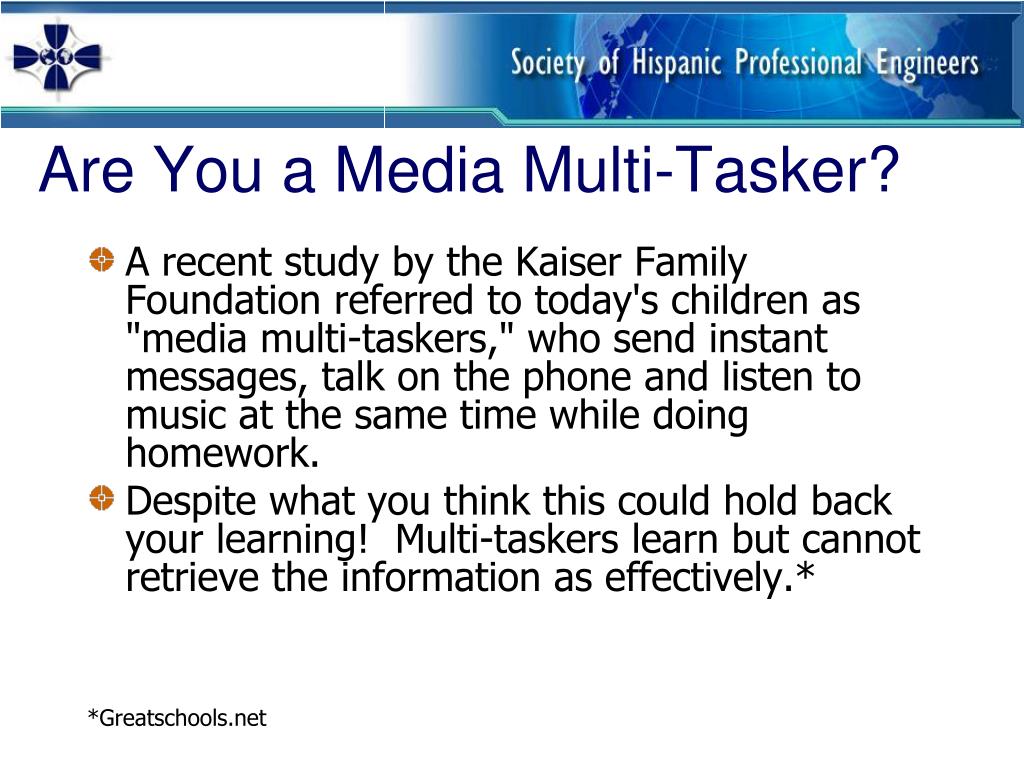 Society of Hispanic Professional Engineers

Are You a Media Multi-Tasker?

A recent study by the Kaiser Family Foundation referred to today's children as "media multi-taskers," who send instant messages, talk on the phone and listen to music at the same time while doing homework.

Despite what you think this could hold back your learning! Multi-taskers learn but cannot retrieve the information as effectively.*

*Greatschools.net